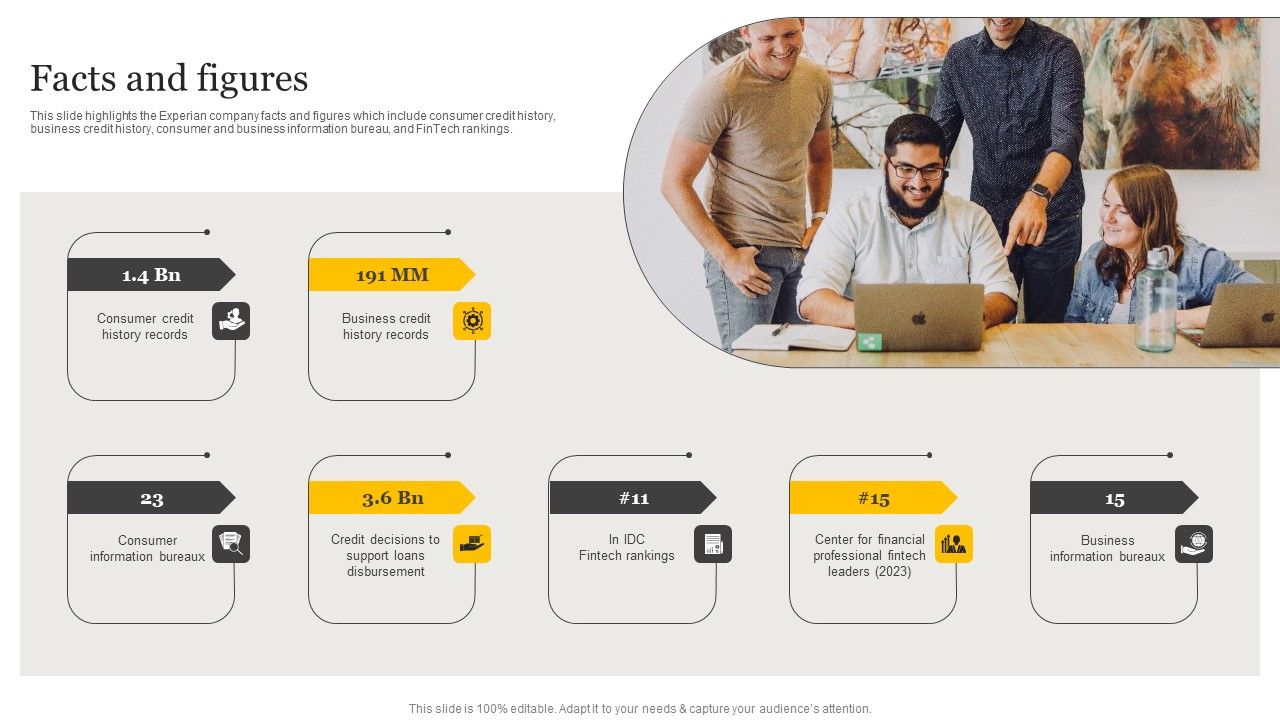 Facts and figures

This slide highlights the Experian company facts and figures which include consumer credit history, business credit history, consumer and business information bureau, and FinTech rankings.

1.4 Bn

Consumer credit history records

191 MM

Business credit history records

23

Consumer information bureaux

3.6 Bn

Credit decisions to support loans disbursement

#11

In IDC Fintech rankings

#15

Center for financial professional fintech leaders (2023)

15

Business information bureaux

This slide is 100% editable. Adapt it to your needs & capture your audience's attention.